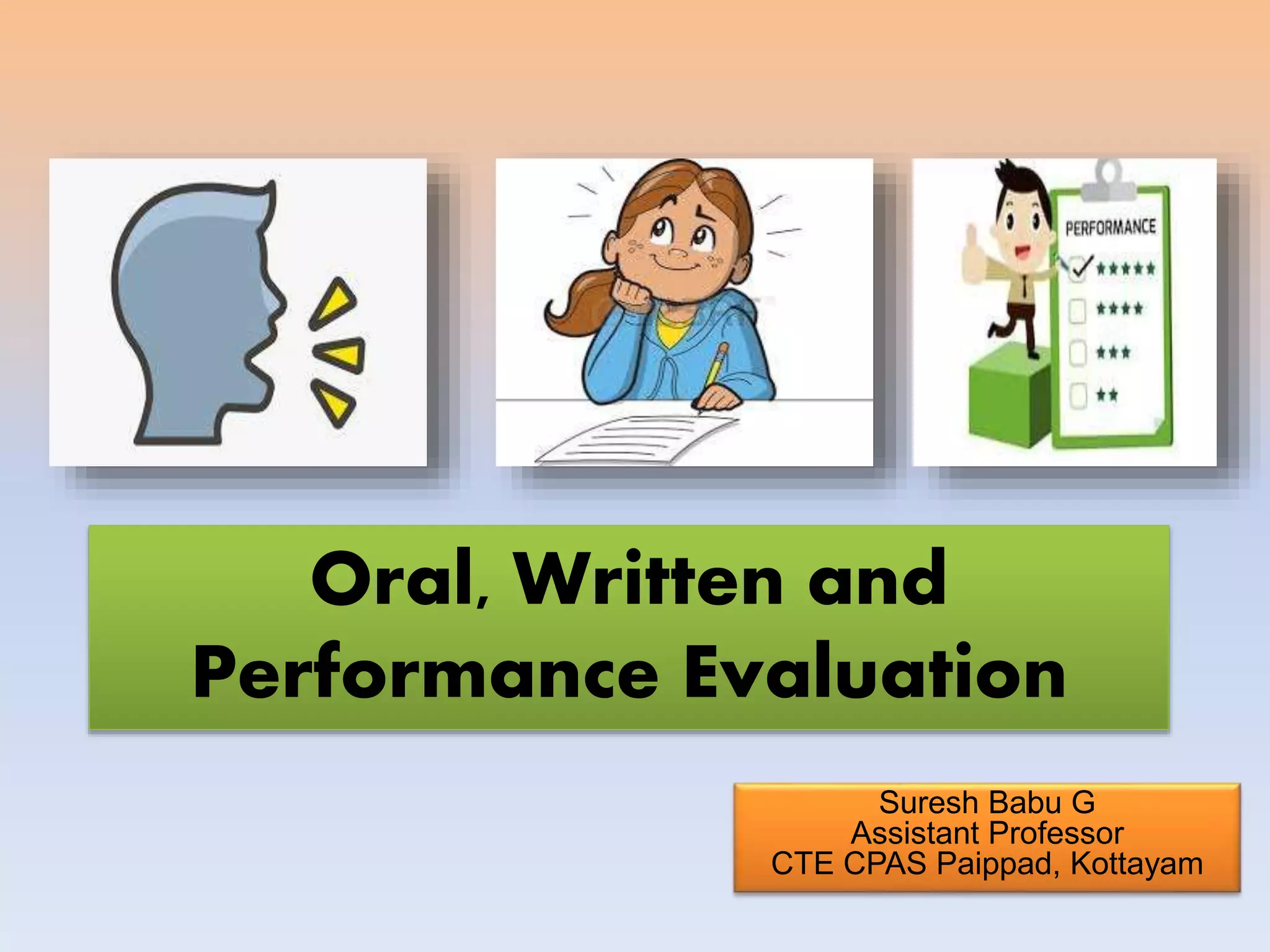 PERFORMANCE

Oral, Written and Performance Evaluation

Suresh Babu G
Assistant Professor
CTE CPAS Paippad, Kottayam